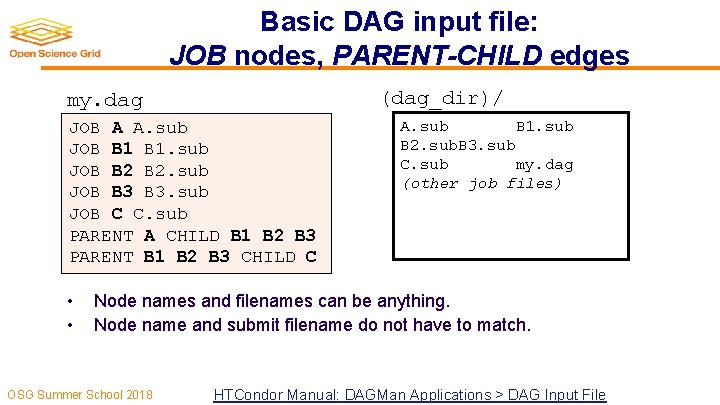 Open Science Grid

Basic DAG input file:
JOB nodes, PARENT-CHILD edges

my.dag

JOB A A.sub
JOB B1 B1.sub
JOB B2 B2.sub
JOB B3 B3.sub
JOB C C.sub
PARENT A CHILD B1 B2 B3
PARENT B1 B2 B3 CHILD C

(dag_dir)/

A.sub B1.sub
B2.subB3.sub
C.sub my.dag
(other job files)

• Node names and filenames can be anything.
• Node name and submit filename do not have to match.

OSG Summer School 2018

HTCondor Manual: DAGMan Applications > DAG Input File